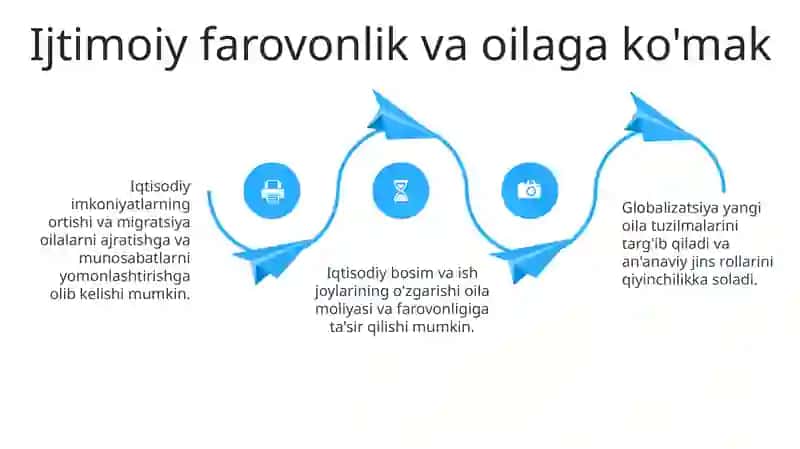 Ijtimoiy farovonlik va oilaga ko'mak

Iqtisodiy imkoniyatlarning ortishi va migratsiya oilalarni ajratishga va munosabatlarni yomonlashtirishga olib kelishi mumkin.

Iqtisodiy bosim va ish joylarining o'zgarishi oila moliyasi va farovonligiga ta'sir qilishi mumkin.

Globalizatsiya yangi oila tuzilmalarini targ'ib qiladi va an'anaviy jins rollarini qiyinchilikka soladi.